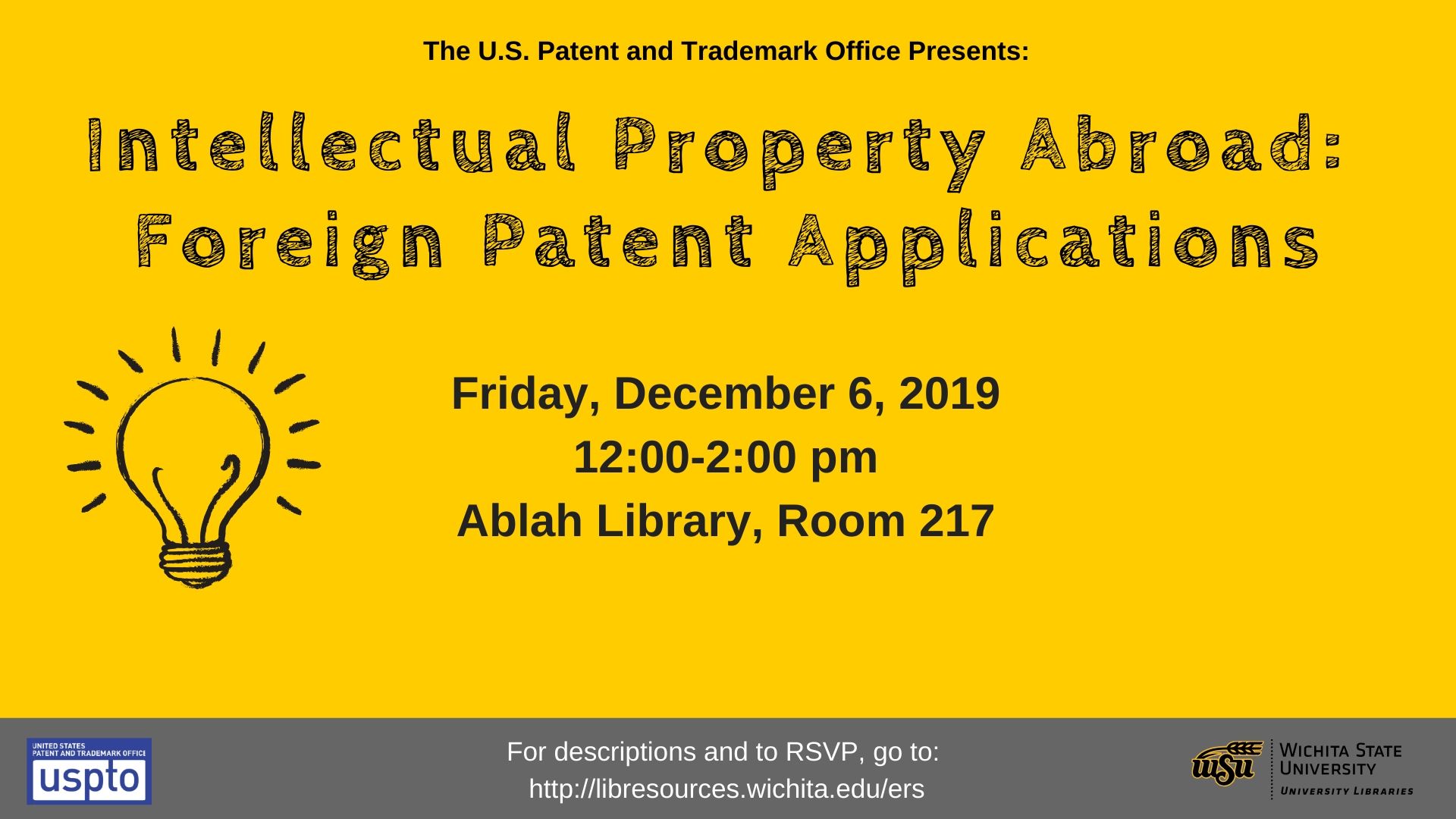 The U.S. Patent and Trademark Office Presents:

Intellectual Property Abroad: Foreign Patent Applications

Friday, December 6, 2019
12:00-2:00 pm
Ablah Library, Room 217

UNITED STATES PATENT AND TRADEMARK OFFICE
uspto

For descriptions and to RSVP, go to:
http://libresources.wichita.edu/ers

WSU
WICHITA STATE UNIVERSITY
UNIVERSITY LIBRARIES